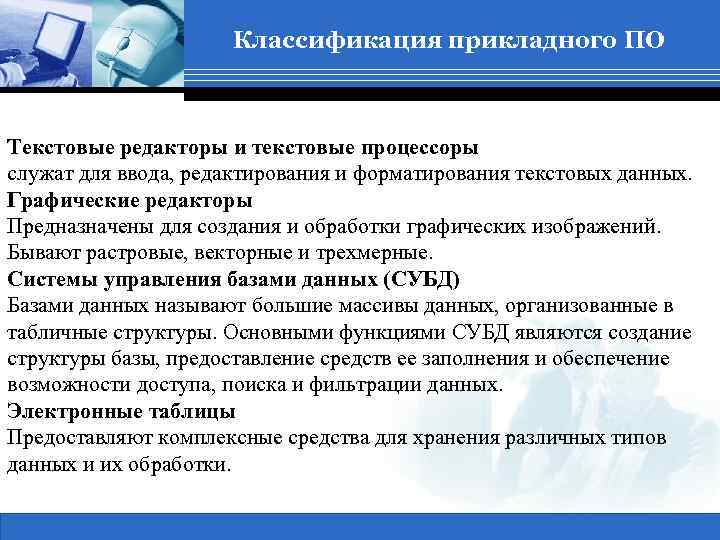 Классификация прикладного ПО

Текстовые редакторы и текстовые процессоры
служат для ввода, редактирования и форматирования текстовых данных.
Графические редакторы
Предназначены для создания и обработки графических изображений. Бывают растровые, векторные и трехмерные.
Системы управления базами данных (СУБД)
Базами данных называют большие массивы данных, организованные в табличные структуры. Основными функциями СУБД являются создание структуры базы, предоставление средств ее заполнения и обеспечение возможности доступа, поиска и фильтрации данных.
Электронные таблицы
Предоставляют комплексные средства для хранения различных типов данных и их обработки.